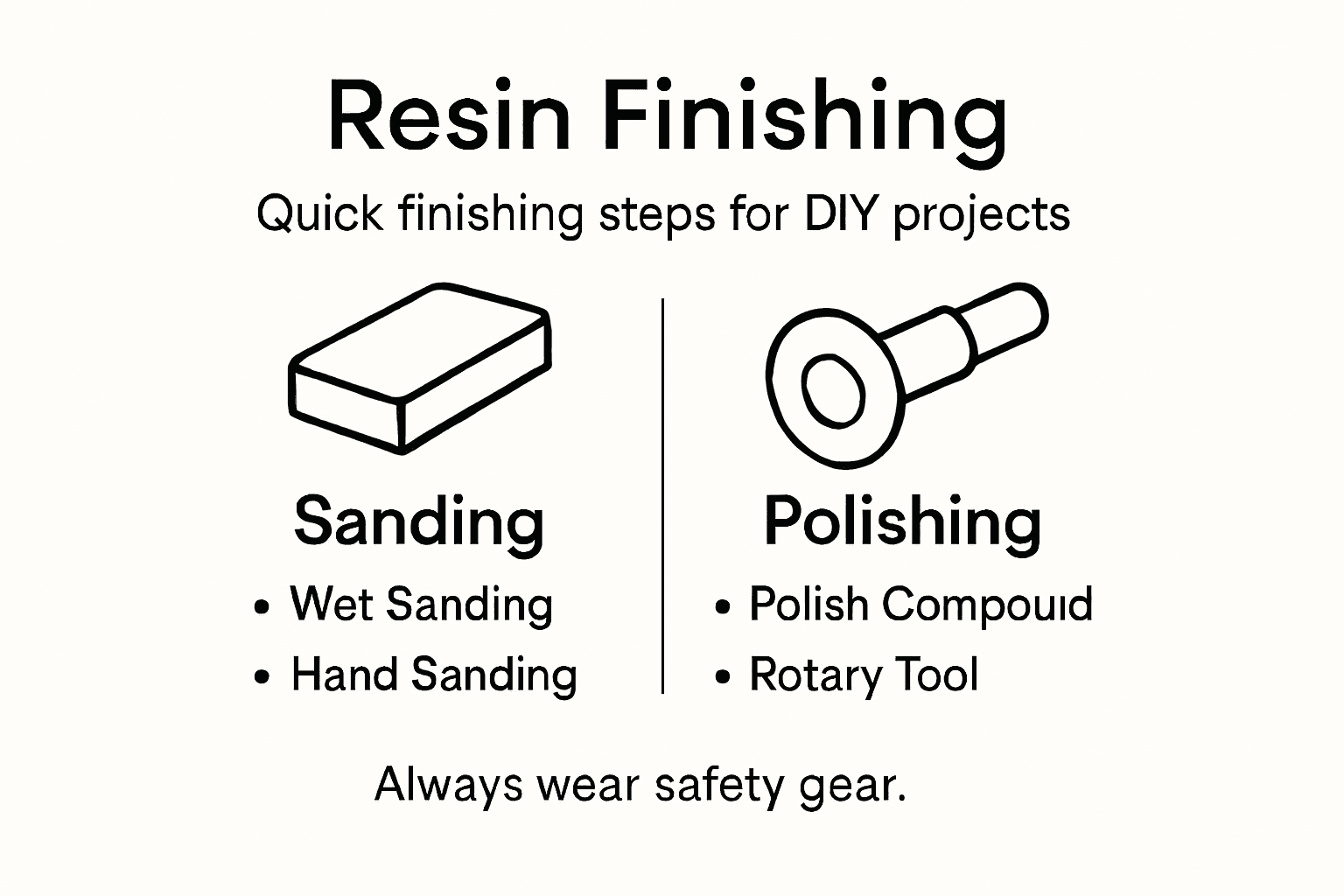 Resin Finishing

Quick finishing steps for DIY projects

Sanding

• Wet Sanding
• Hand Sanding

Polishing

• Polish Compouıd
• Rotary Tool

Always wear safety gear.